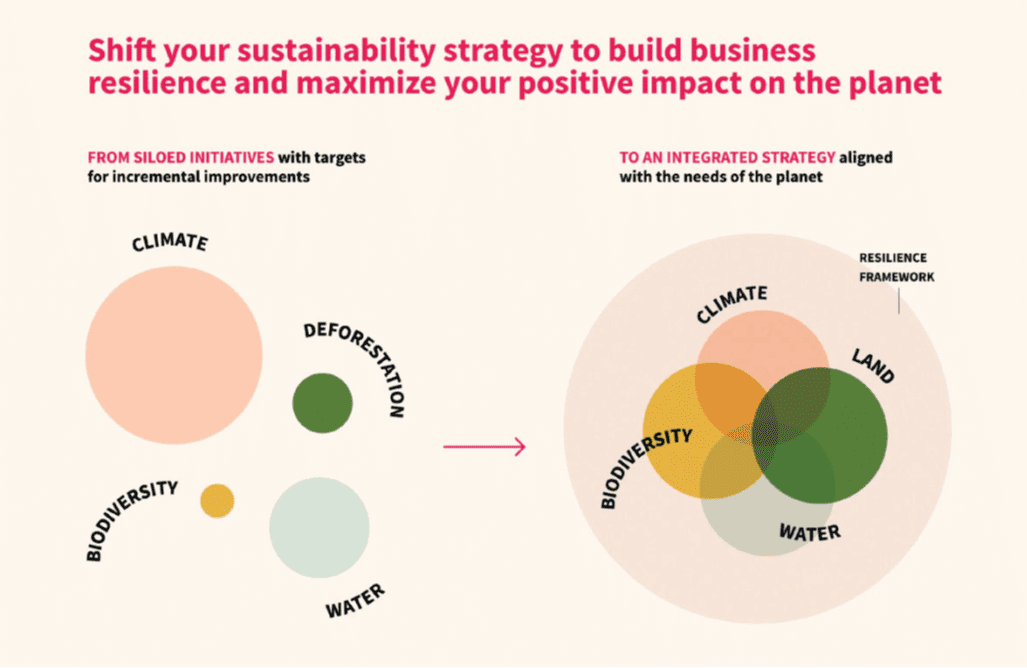 Shift your sustainability strategy to build business resilience and maximize your positive impact on the planet

FROM SILOED INITIATIVES with targets for incremental improvements

CLIMATE

DEFORESTATION

BIODIVERSITY

WATER

TO AN INTEGRATED STRATEGY aligned with the needs of the planet

RESILIENCE FRAMEWORK

CLIMATE

LAND

BIODIVERSITY

WATER